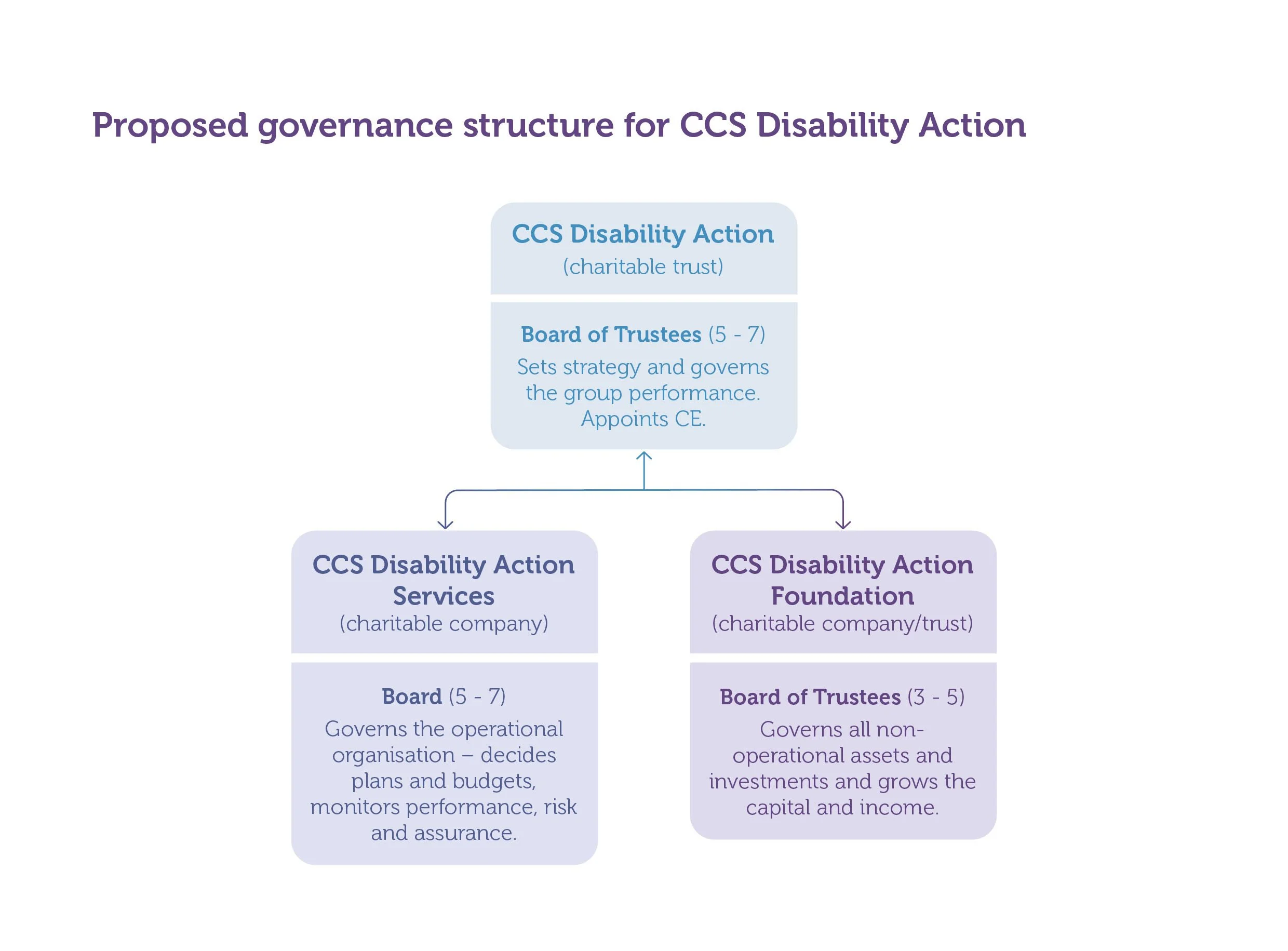 Proposed governance structure for CCS Disability Action

CCS Disability Action
(charitable trust)

Board of Trustees (5 - 7)
Sets strategy and governs the group performance. Appoints CE.

CCS Disability Action Services
(charitable company)

Board (5 - 7)
Governs the operational organisation – decides plans and budgets, monitors performance, risk and assurance.

CCS Disability Action Foundation
(charitable company/trust)

Board of Trustees (3 - 5)
Governs all non-operational assets and investments and grows the capital and income.